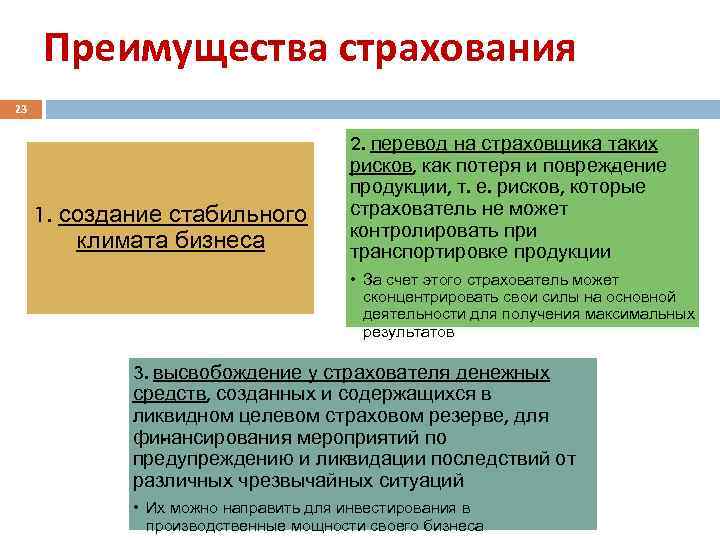 Преимущества страхования

23

1. создание стабильного климата бизнеса

2. перевод на страховщика таких рисков, как потеря и повреждение продукции, т. е. рисков, которые страхователь не может контролировать при транспортировке продукции

• За счет этого страхователь может сконцентрировать свои силы на основной деятельности для получения максимальных результатов

3. высвобождение у страхователя денежных средств, созданных и содержащихся в ликвидном целевом страховом резерве, для финансирования мероприятий по предупреждению и ликвидации последствий от различных чрезвычайных ситуаций

• Их можно направить для инвестирования в производственные мощности своего бизнеса